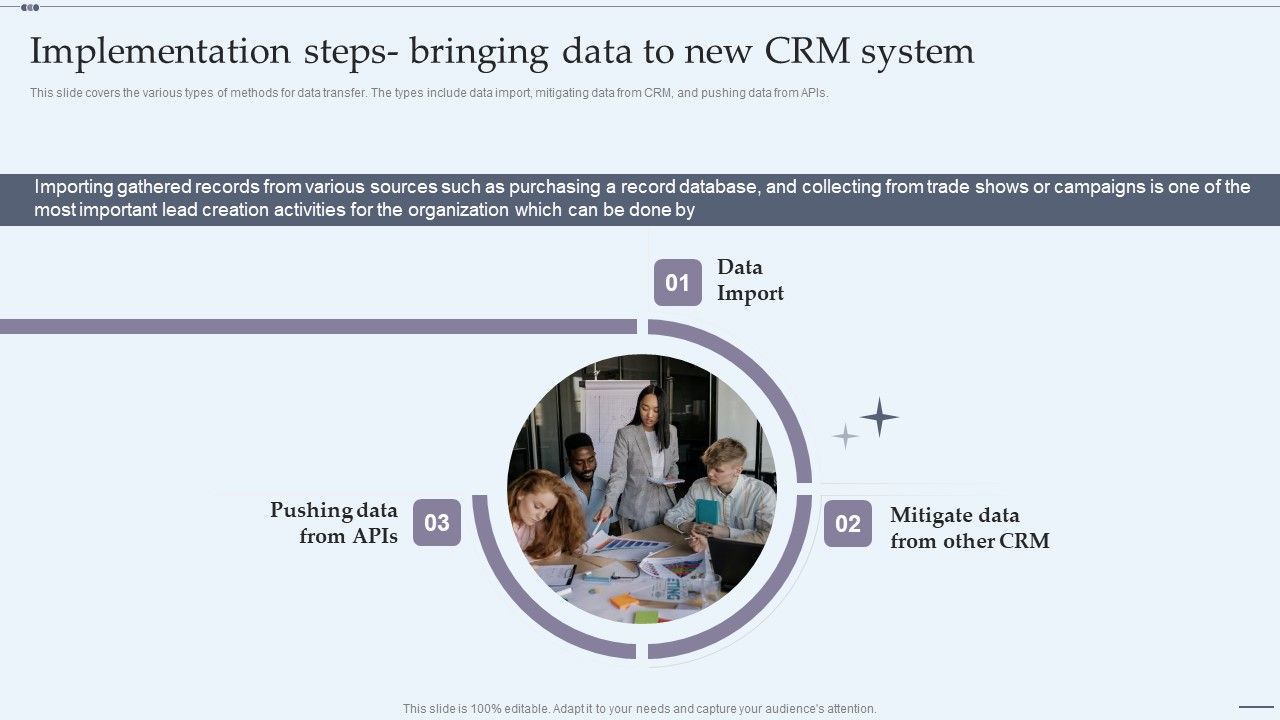 Implementation steps- bringing data to new CRM system

This slide covers the various types of methods for data transfer. The types include data import, mitigating data from CRM, and pushing data from APIs.

Importing gathered records from various sources such as purchasing a record database, and collecting from trade shows or campaigns is one of the most important lead creation activities for the organization which can be done by

01 Data Import

02 Mitigate data from other CRM

03 Pushing data from APIs

This slide is 100% editable. Adapt it to your needs and capture your audience's attention.